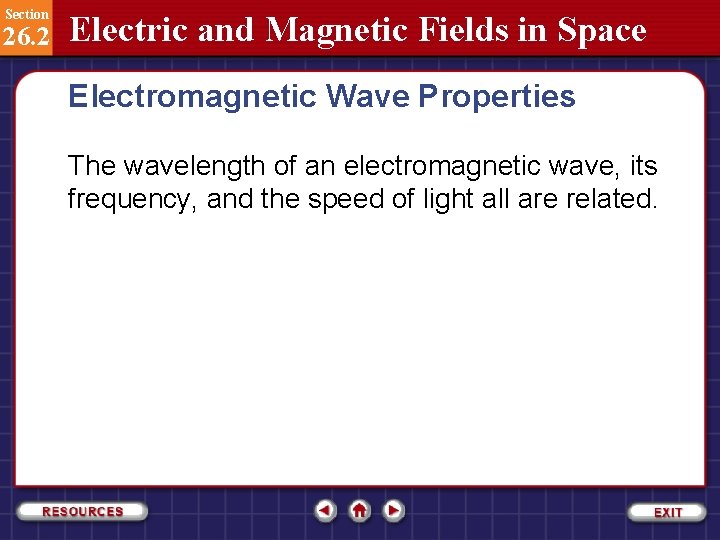 Section
26.2
Electric and Magnetic Fields in Space

Electromagnetic Wave Properties

The wavelength of an electromagnetic wave, its frequency, and the speed of light all are related.

RESOURCES
EXIT